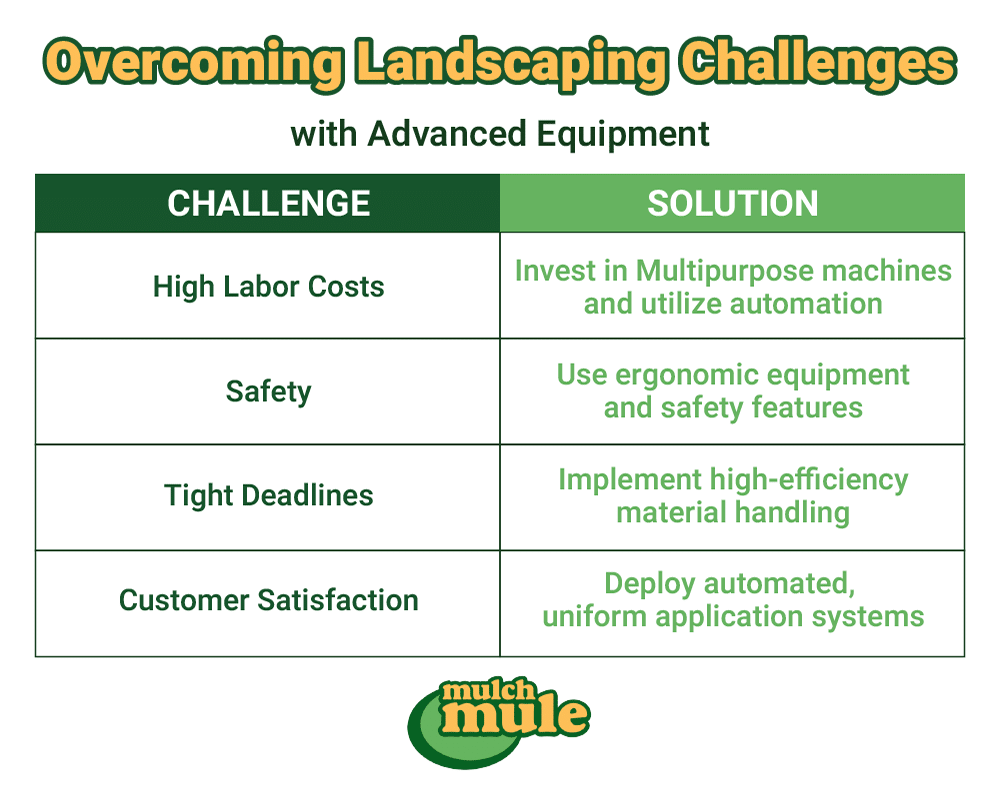 Overcoming Landscaping Challenges

with Advanced Equipment

| CHALLENGE | SOLUTION |
|---|---|
| High Labor Costs | Invest in Multipurpose machines and utilize automation |
| Safety | Use ergonomic equipment and safety features |
| Tight Deadlines | Implement high-efficiency material handling |
| Customer Satisfaction | Deploy automated, uniform application systems |

mulch mule